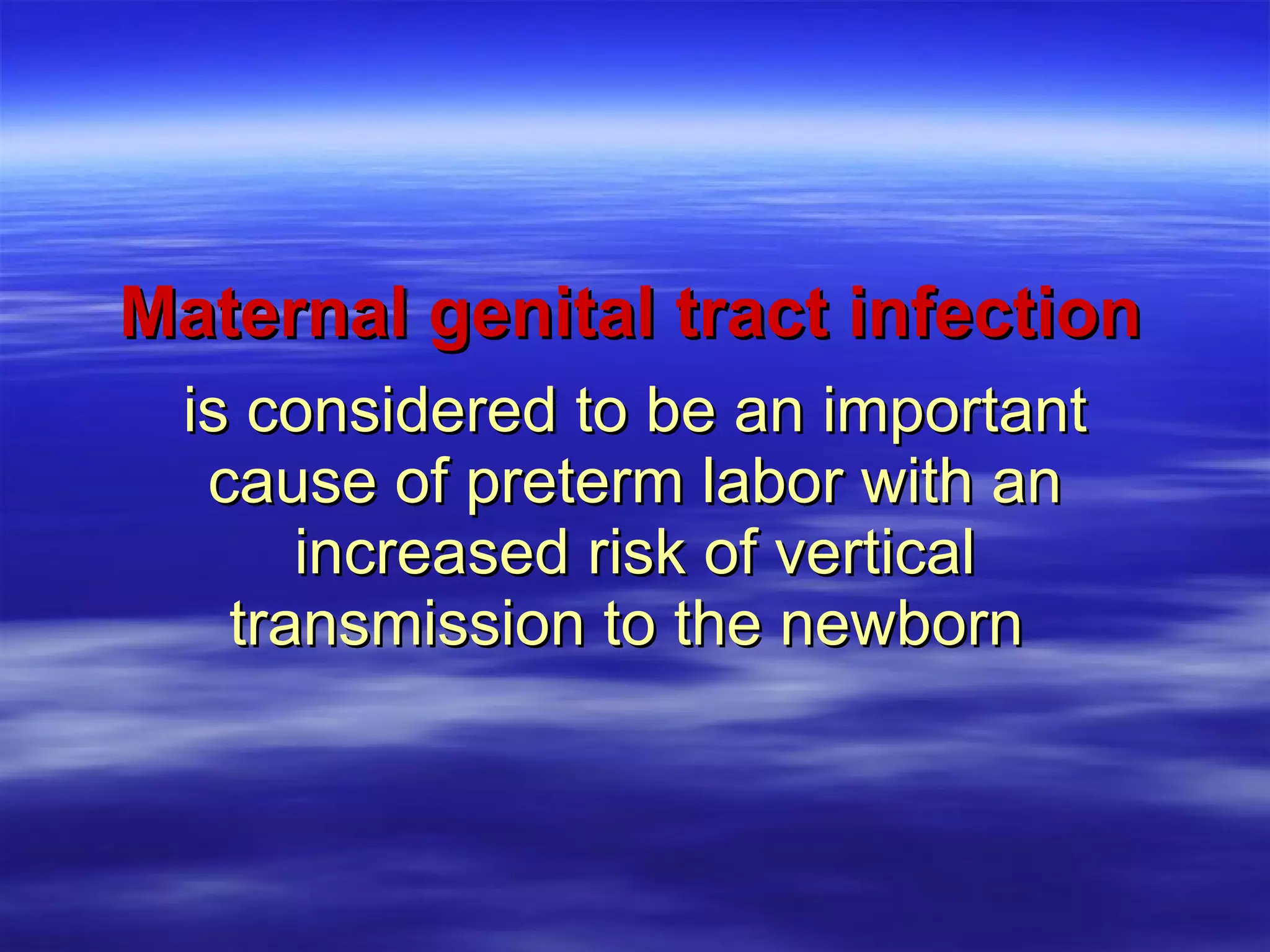 Maternal genital tract infection

is considered to be an important cause of preterm labor with an increased risk of vertical transmission to the newborn